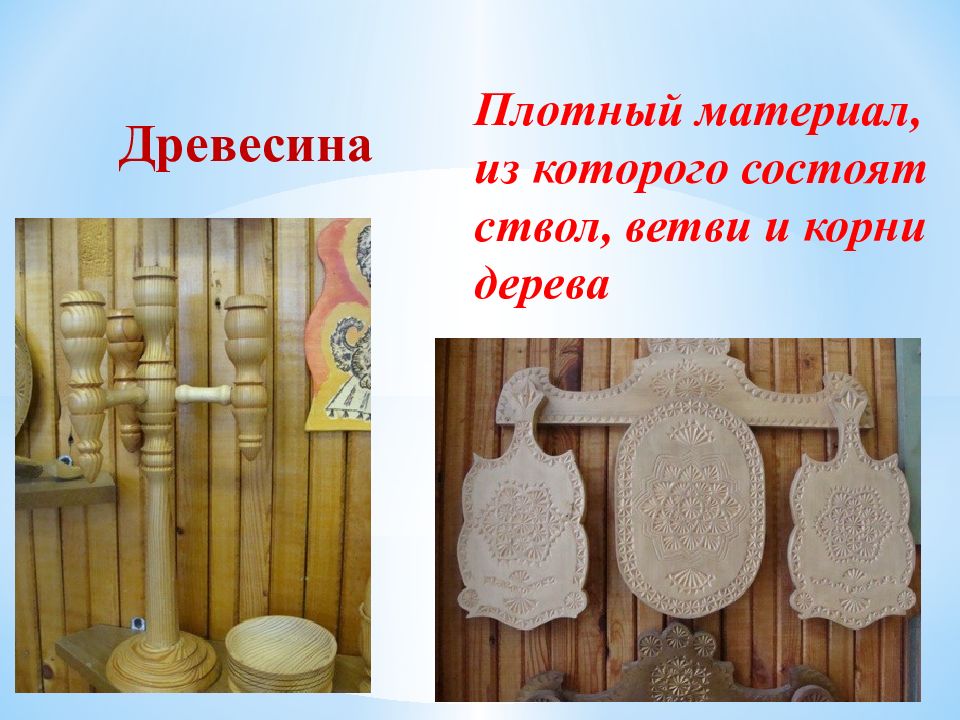 Древесина

Плотный материал, из которого состоят ствол, ветви и корни дерева